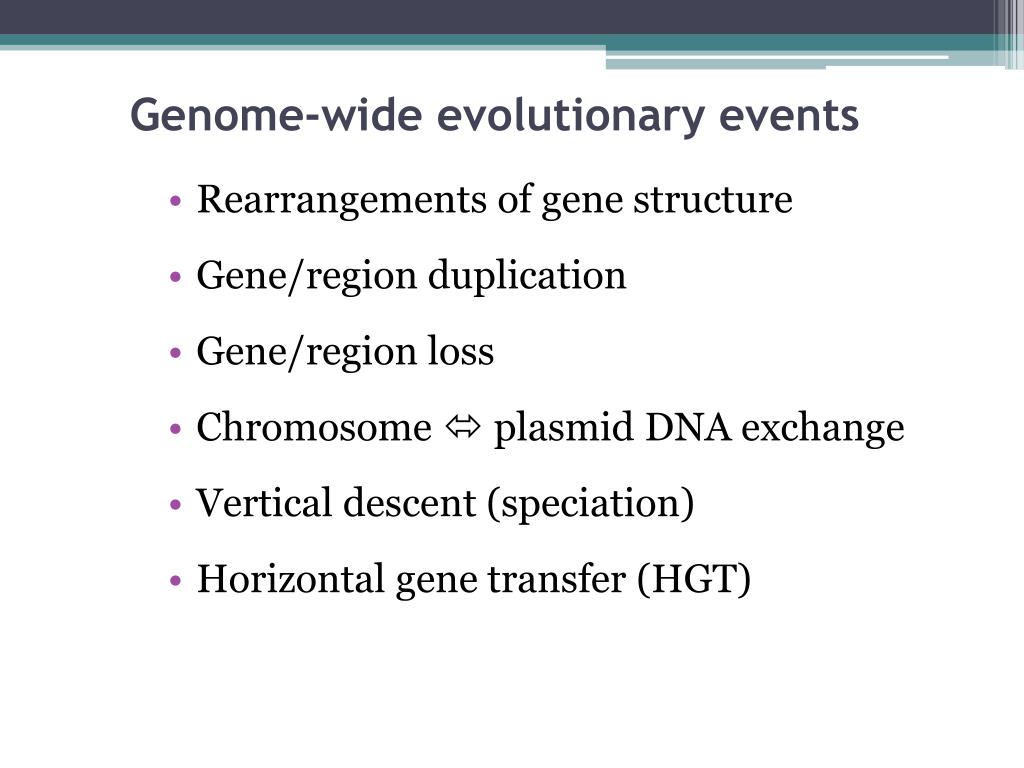 Genome-wide evolutionary events

• Rearrangements of gene structure
• Gene/region duplication
• Gene/region loss
• Chromosome ⇔ plasmid DNA exchange
• Vertical descent (speciation)
• Horizontal gene transfer (HGT)